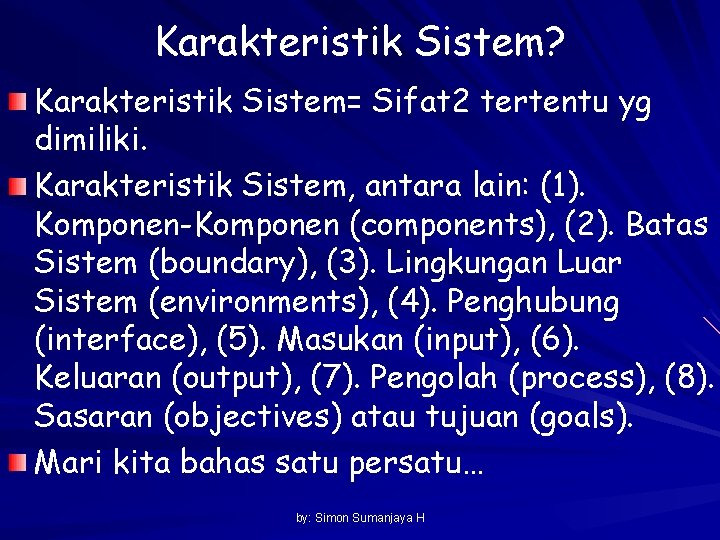 Karakteristik Sistem?

Karakteristik Sistem= Sifat2 tertentu yg dimiliki.

Karakteristik Sistem, antara lain: (1). Komponen-Komponen (components), (2). Batas Sistem (boundary), (3). Lingkungan Luar Sistem (environments), (4). Penghubung (interface), (5). Masukan (input), (6). Keluaran (output), (7). Pengolah (process), (8). Sasaran (objectives) atau tujuan (goals).

Mari kita bahas satu persatu…

by: Simon Sumanjaya H